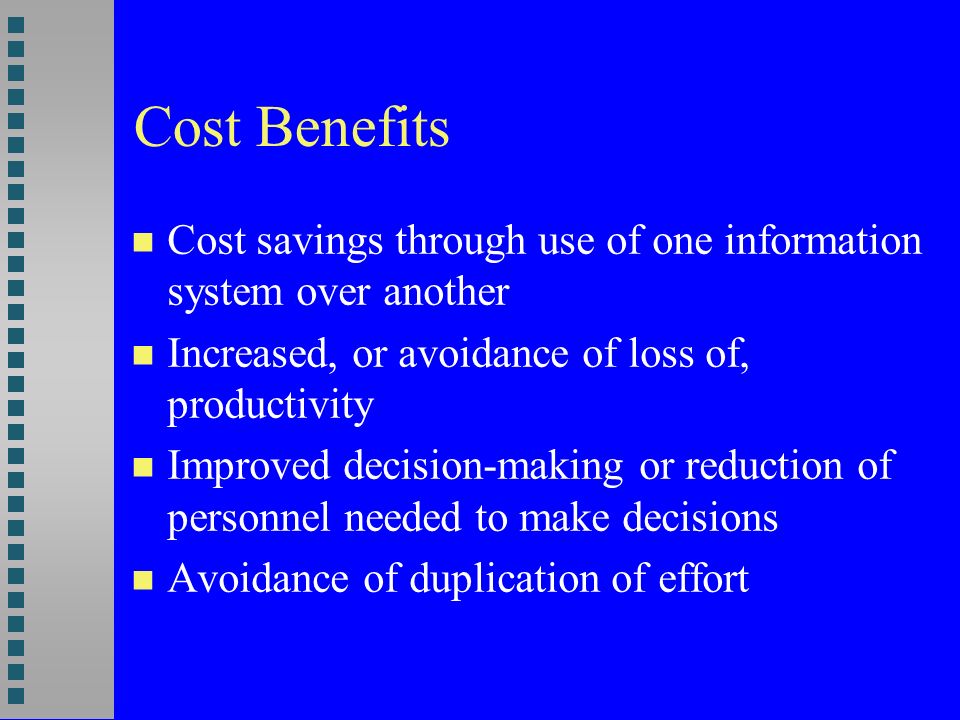 Cost Benefits

- Cost savings through use of one information system over another
- Increased, or avoidance of loss of, productivity
- Improved decision-making or reduction of personnel needed to make decisions
- Avoidance of duplication of effort